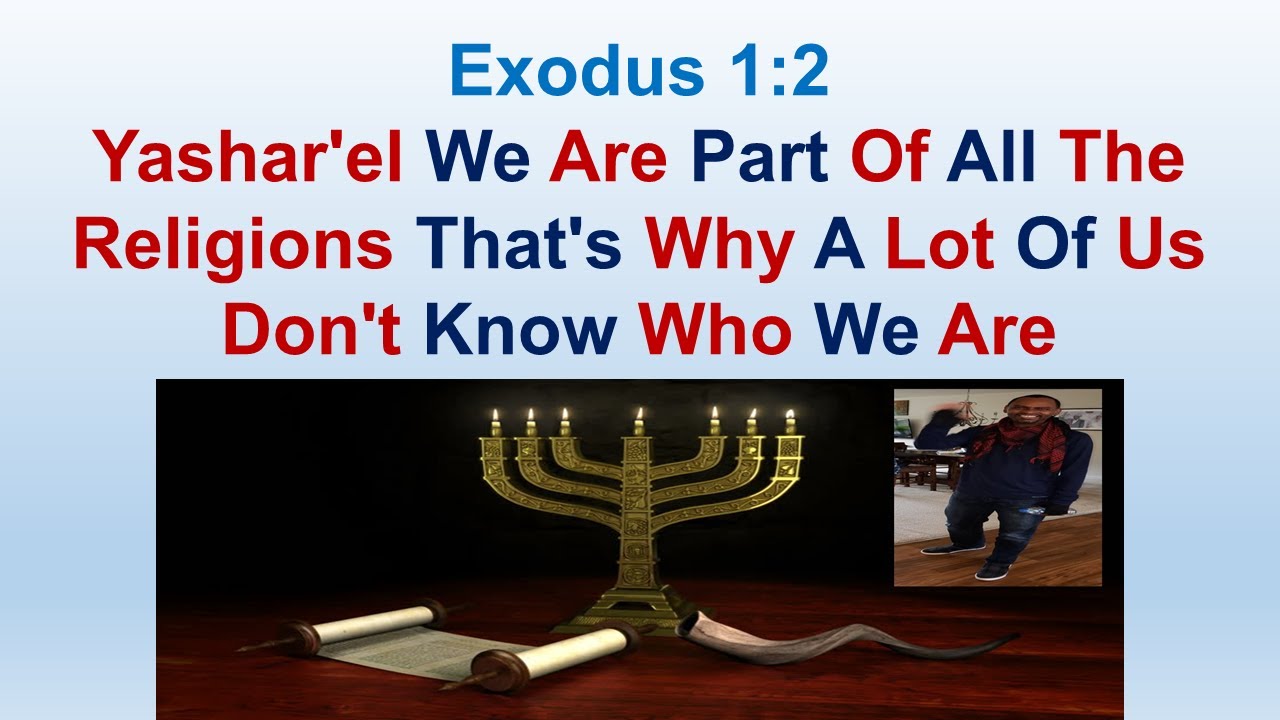 Exodus 1:2
Yashar'el We Are Part Of All The Religions That's Why A Lot Of Us Don't Know Who We Are